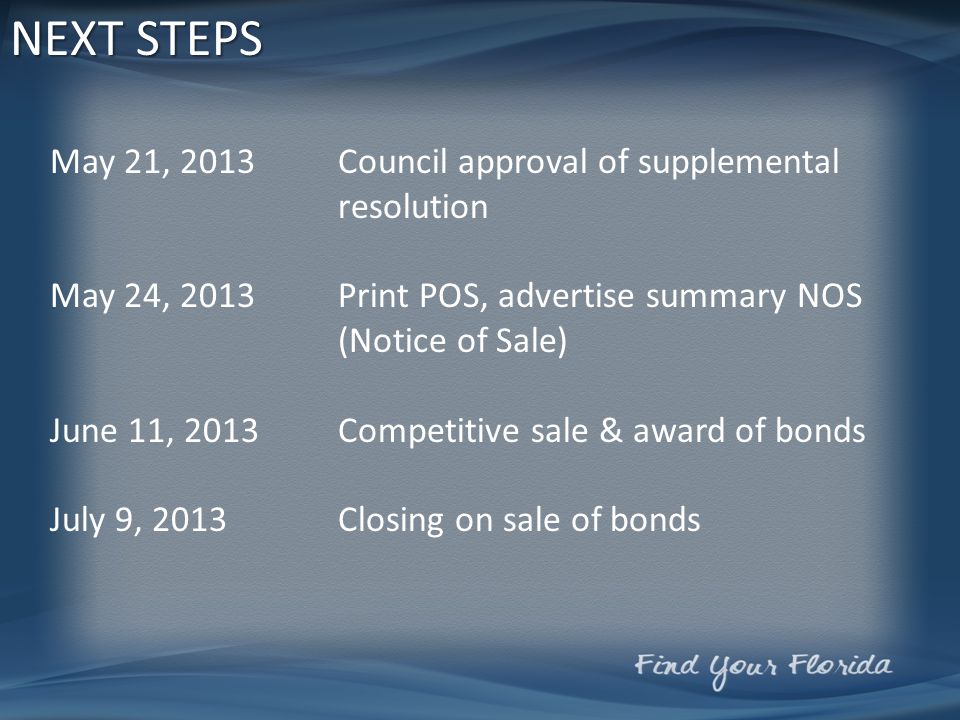 NEXT STEPS

May 21, 2013 Council approval of supplemental resolution

May 24, 2013 Print POS, advertise summary NOS (Notice of Sale)

June 11, 2013 Competitive sale & award of bonds

July 9, 2013 Closing on sale of bonds

Find Your Florida